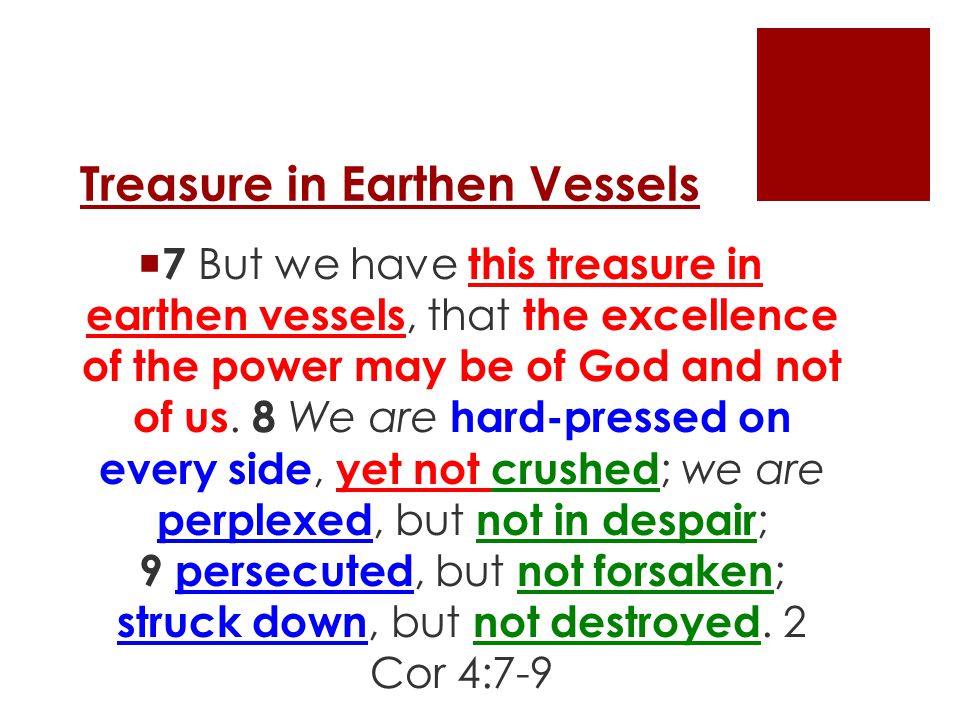 Treasure in Earthen Vessels

7 But we have this treasure in earthen vessels, that the excellence of the power may be of God and not of us. 8 We are hard-pressed on every side, yet not crushed; we are perplexed, but not in despair; 9 persecuted, but not forsaken; struck down, but not destroyed. 2 Cor 4:7-9